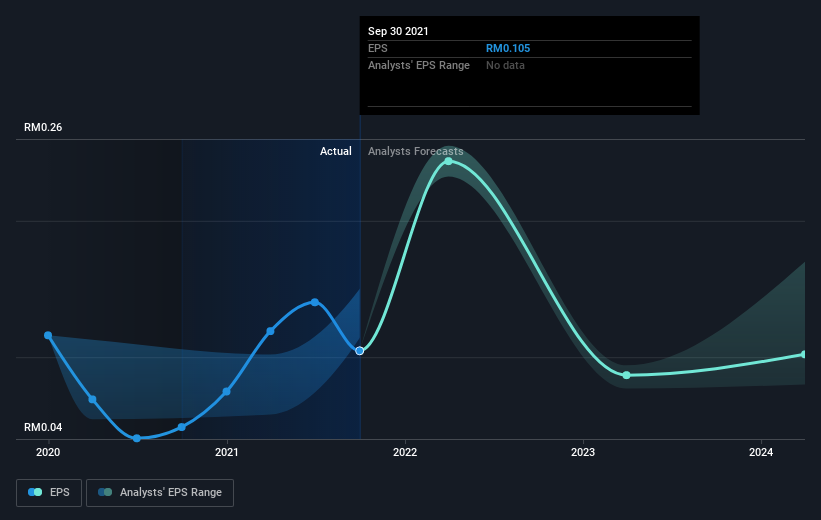 Sep 30 2021
EPS RM0.105
Analysts' EPS Range No data

RM0.26
Actual
Analysts Forecasts
RM0.04
2020
2021
2022
2023
2024

EPS
Analysts' EPS Range